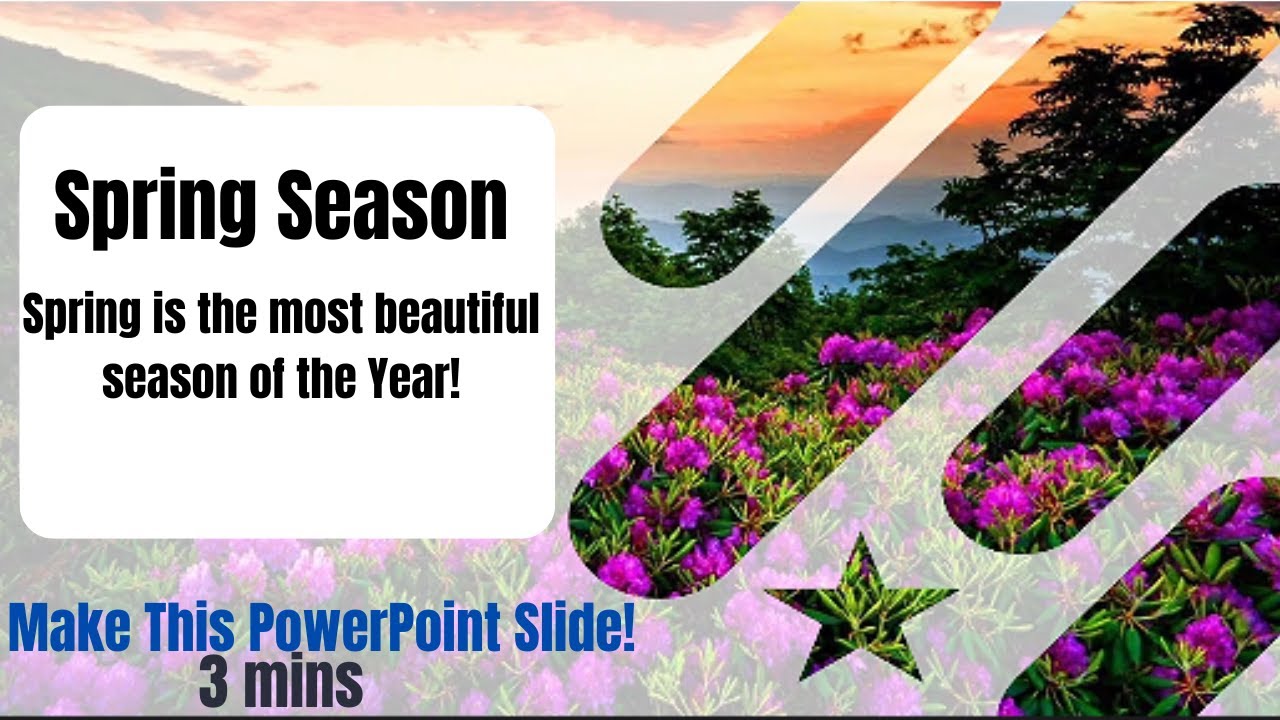 Spring Season

Spring is the most beautiful season of the Year!

Make This PowerPoint Slide!
3 mins